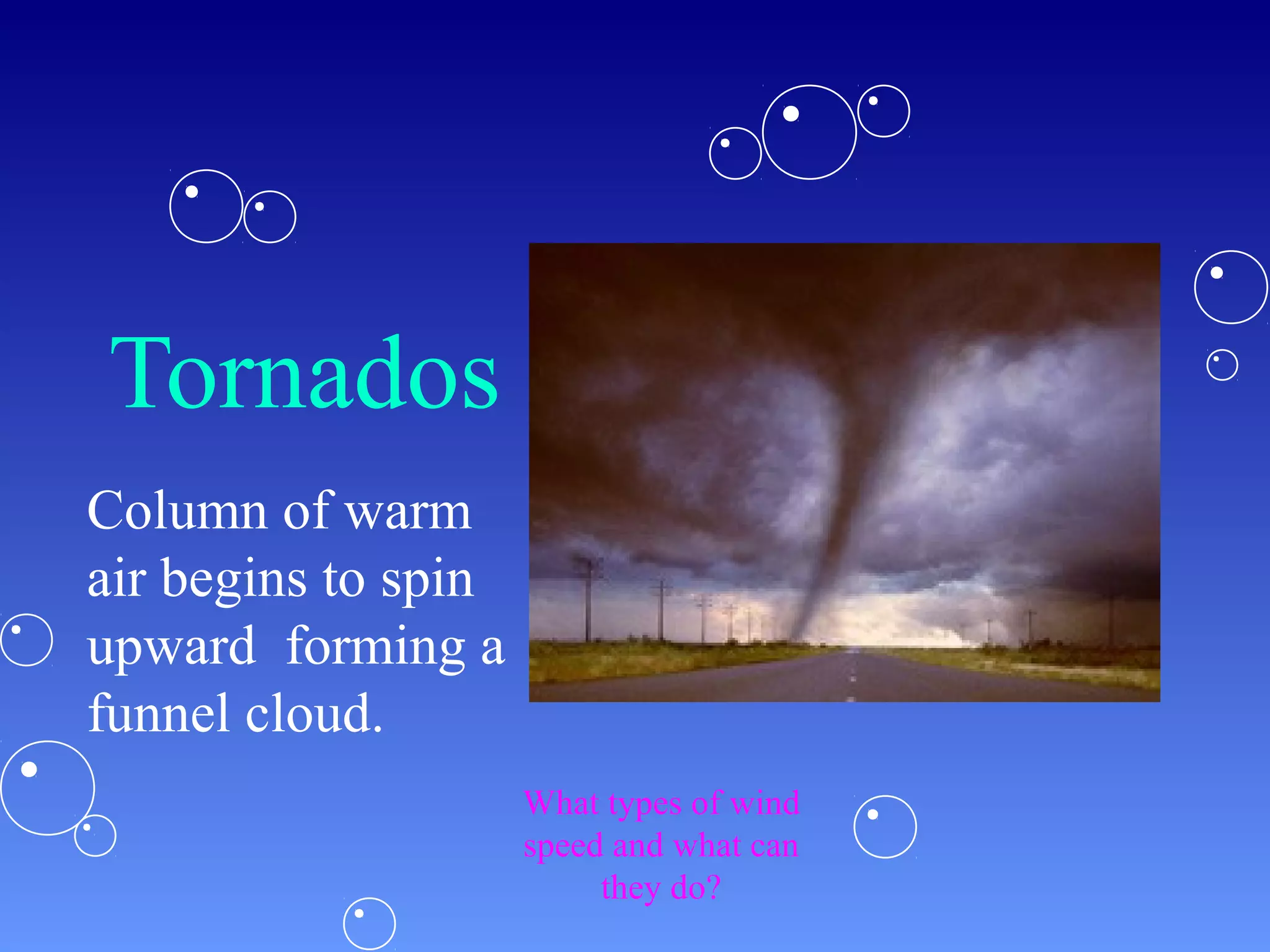 Tornados

Column of warm air begins to spin upward  forming a funnel cloud.

What types of wind speed and what can they do?